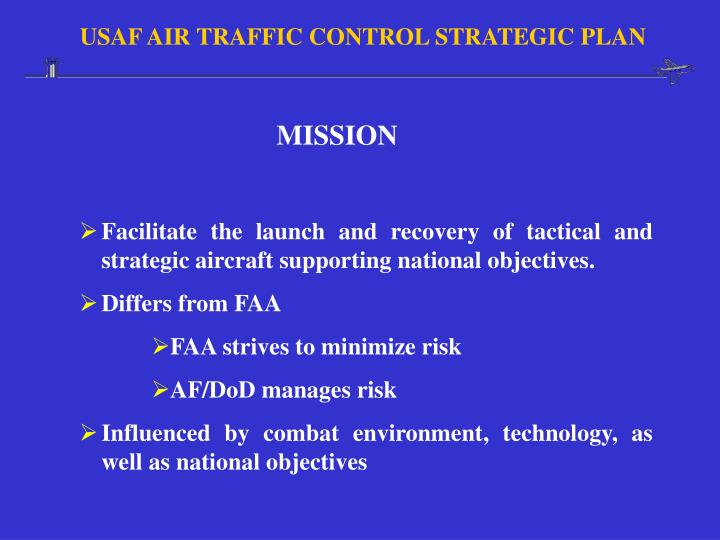 USAF AIR TRAFFIC CONTROL STRATEGIC PLAN

MISSION

➢ Facilitate the launch and recovery of tactical and strategic aircraft supporting national objectives.

➢ Differs from FAA

➢FAA strives to minimize risk

➢AF/DoD manages risk

➢ Influenced by combat environment, technology, as well as national objectives